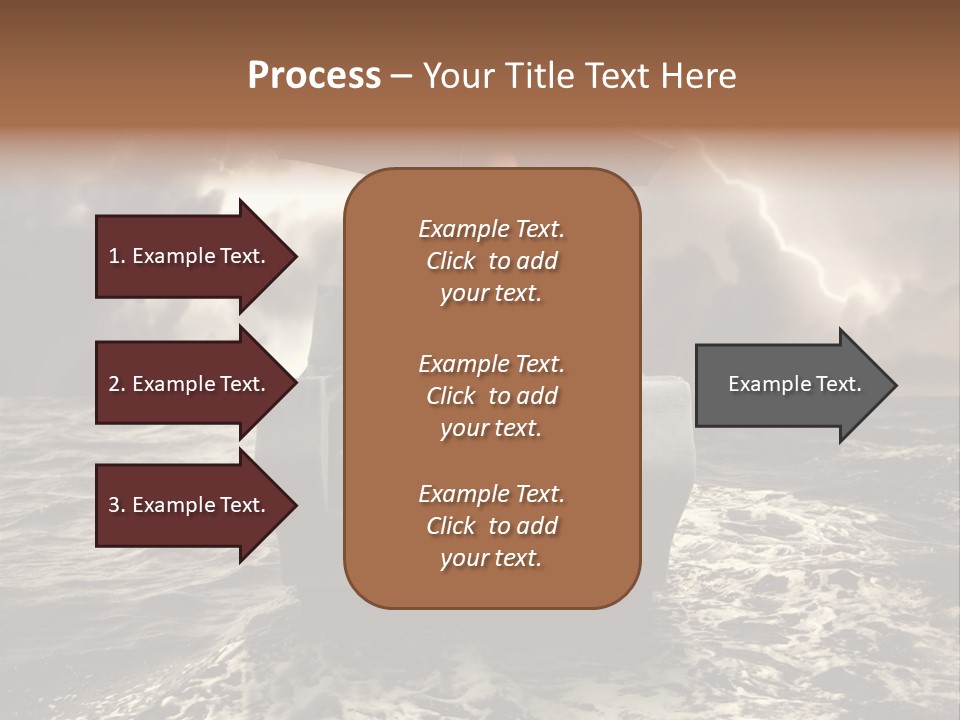 Process – Your Title Text Here

1. Example Text.

2. Example Text.

3. Example Text.

Example Text. Click to add your text.

Example Text. Click to add your text.

Example Text. Click to add your text.

Example Text.